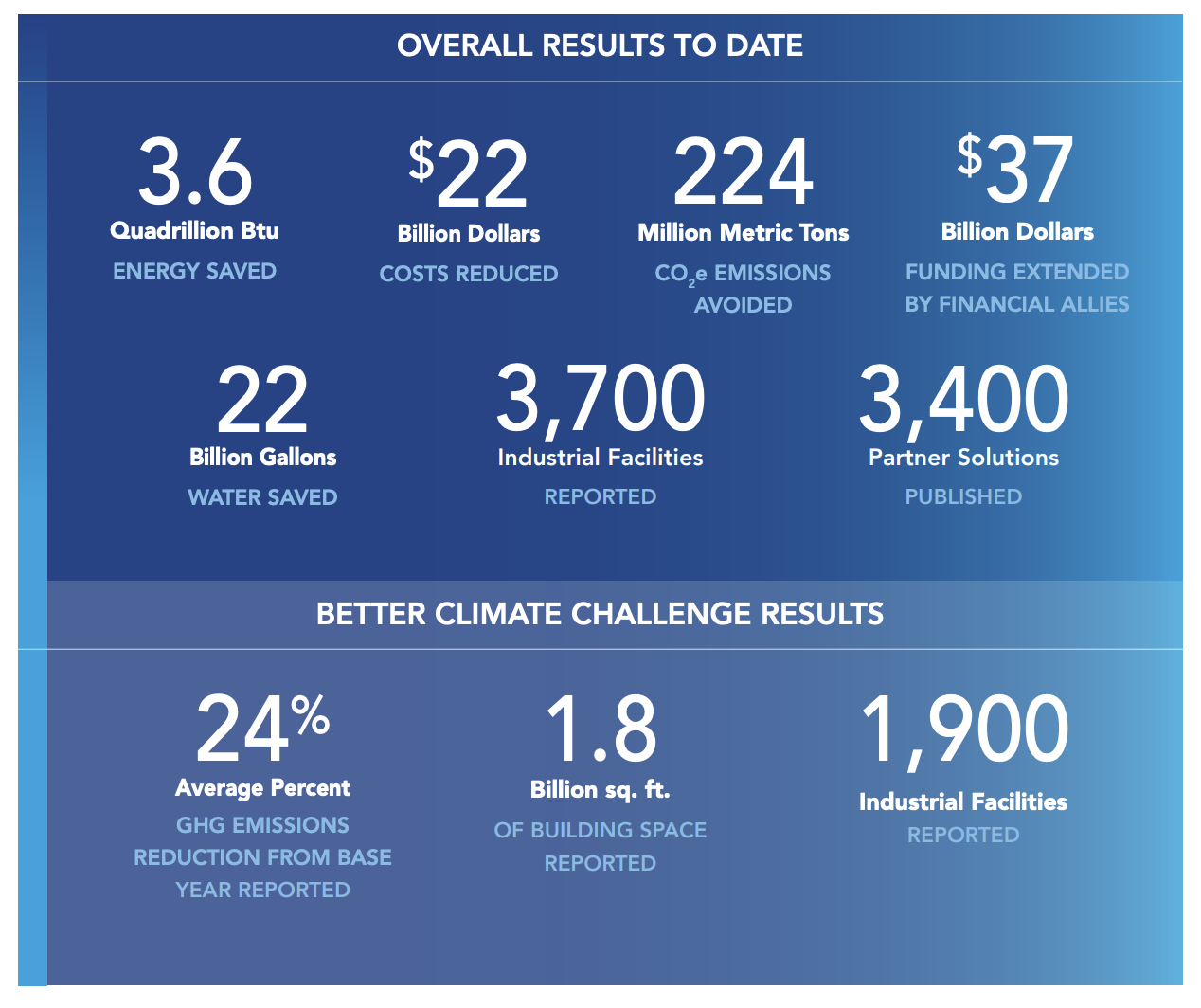 OVERALL RESULTS TO DATE

3.6
Quadrillion Btu
ENERGY SAVED

$22
Billion Dollars
COSTS REDUCED

224
Million Metric Tons
$CO_2e$ EMISSIONS AVOIDED

$37
Billion Dollars
FUNDING EXTENDED BY FINANCIAL ALLIES

22
Billion Gallons
WATER SAVED

3,700
Industrial Facilities
REPORTED

3,400
Partner Solutions
PUBLISHED

BETTER CLIMATE CHALLENGE RESULTS

24%
Average Percent
GHG EMISSIONS REDUCTION FROM BASE YEAR REPORTED

1.8
Billion sq. ft.
OF BUILDING SPACE REPORTED

1,900
Industrial Facilities
REPORTED